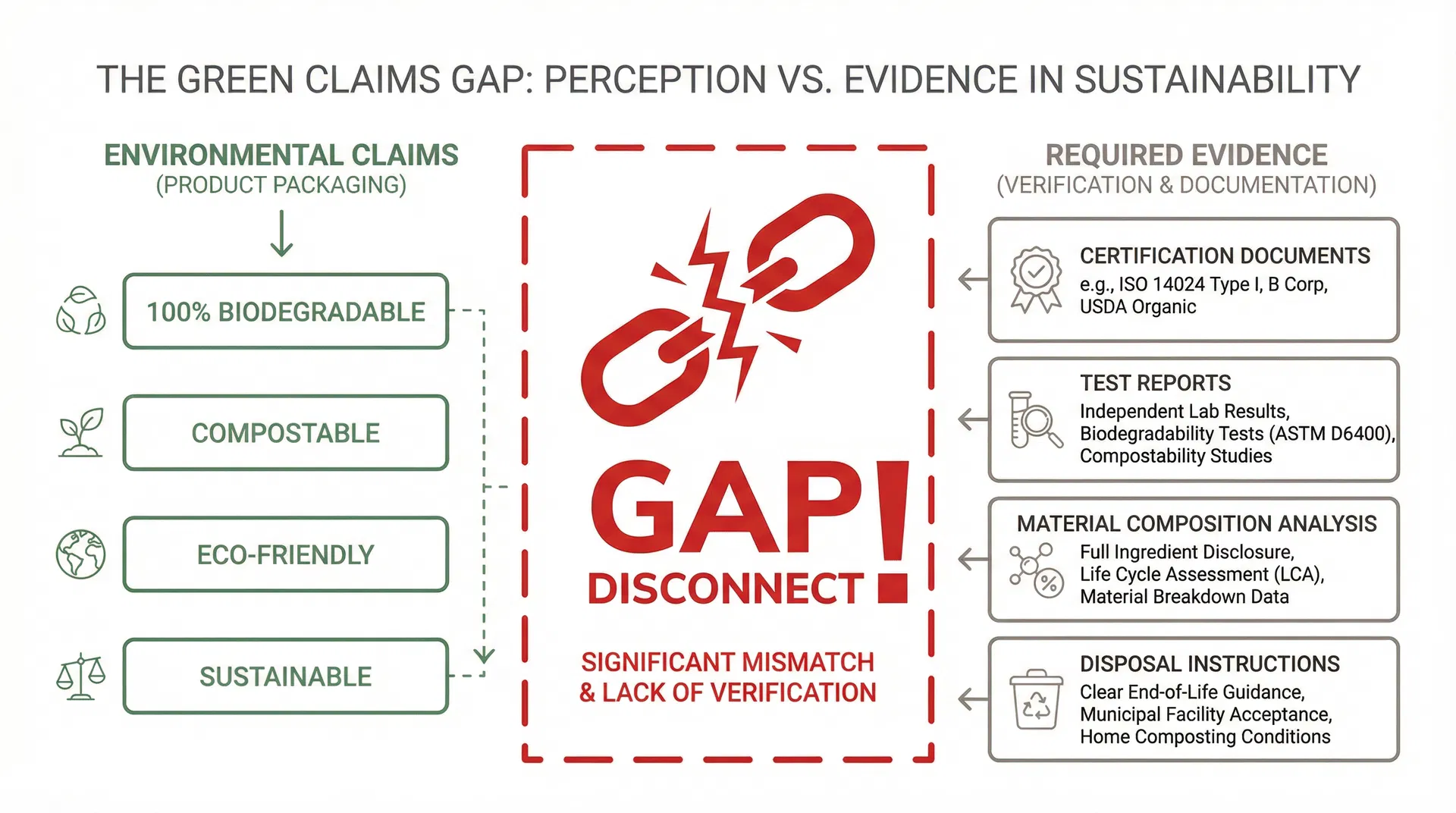 THE GREEN CLAIMS GAP: PERCEPTION VS. EVIDENCE IN SUSTAINABILITY

ENVIRONMENTAL CLAIMS
(PRODUCT PACKAGING)

100% BIODEGRADABLE

COMPOSTABLE

ECO-FRIENDLY

SUSTAINABLE

GAP!
DISCONNECT

SIGNIFICANT MISMATCH & LACK OF VERIFICATION

REQUIRED EVIDENCE
(VERIFICATION & DOCUMENTATION)

CERTIFICATION DOCUMENTS
e.g., ISO 14024 Type I, B Corp, USDA Organic

TEST REPORTS
Independent Lab Results, Biodegradability Tests (ASTM D6400), Compostability Studies

MATERIAL COMPOSITION ANALYSIS
Full Ingredient Disclosure, Life Cycle Assessment (LCA), Material Breakdown Data

DISPOSAL INSTRUCTIONS
Clear End-of-Life Guidance, Municipal Facility Acceptance, Home Composting Conditions